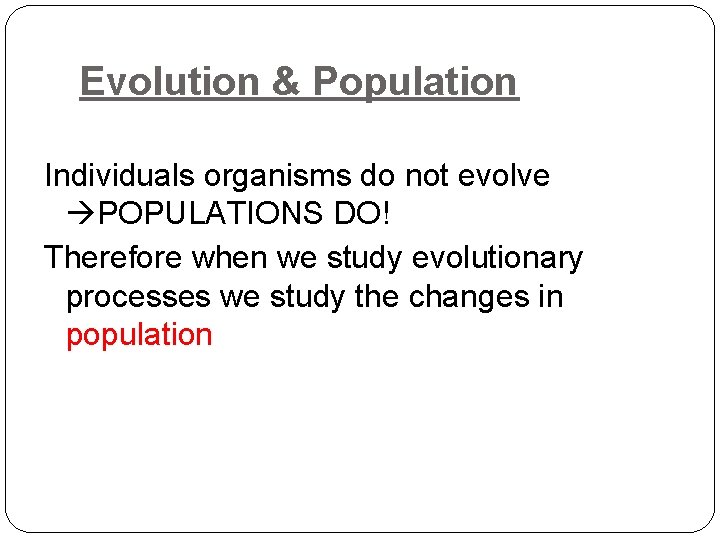 Evolution & Population

Individuals organisms do not evolve →POPULATIONS DO!

Therefore when we study evolutionary processes we study the changes in population